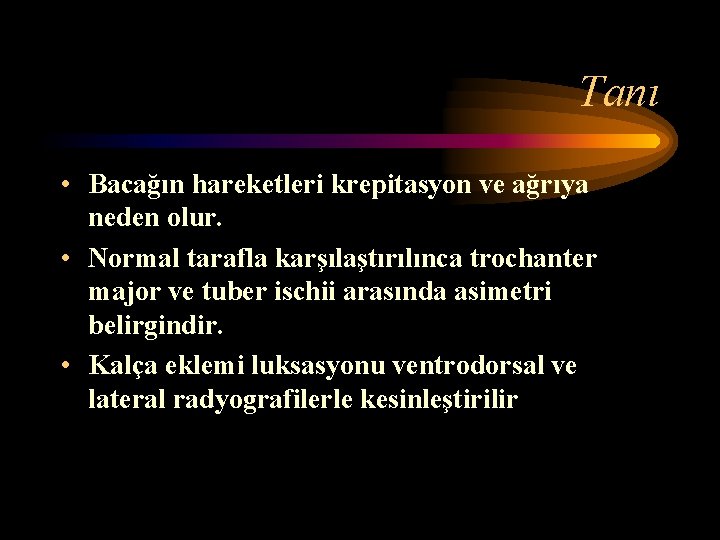 Tanı

• Bacağın hareketleri krepitasyon ve ağrıya neden olur.

• Normal tarafla karşılaştırılınca trochanter major ve tuber ischii arasında asimetri belirgindir.

• Kalça eklemi luksasyonu ventrodorsal ve lateral radyografilerle kesinleştirilir